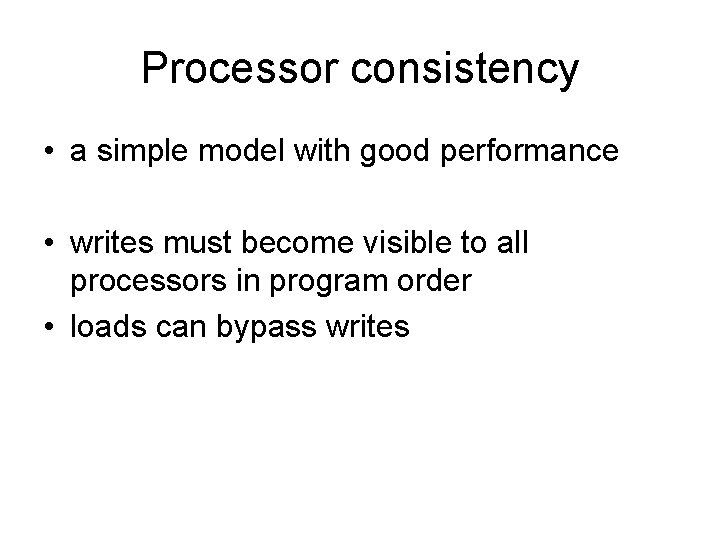 Processor consistency

• a simple model with good performance

• writes must become visible to all processors in program order
• loads can bypass writes